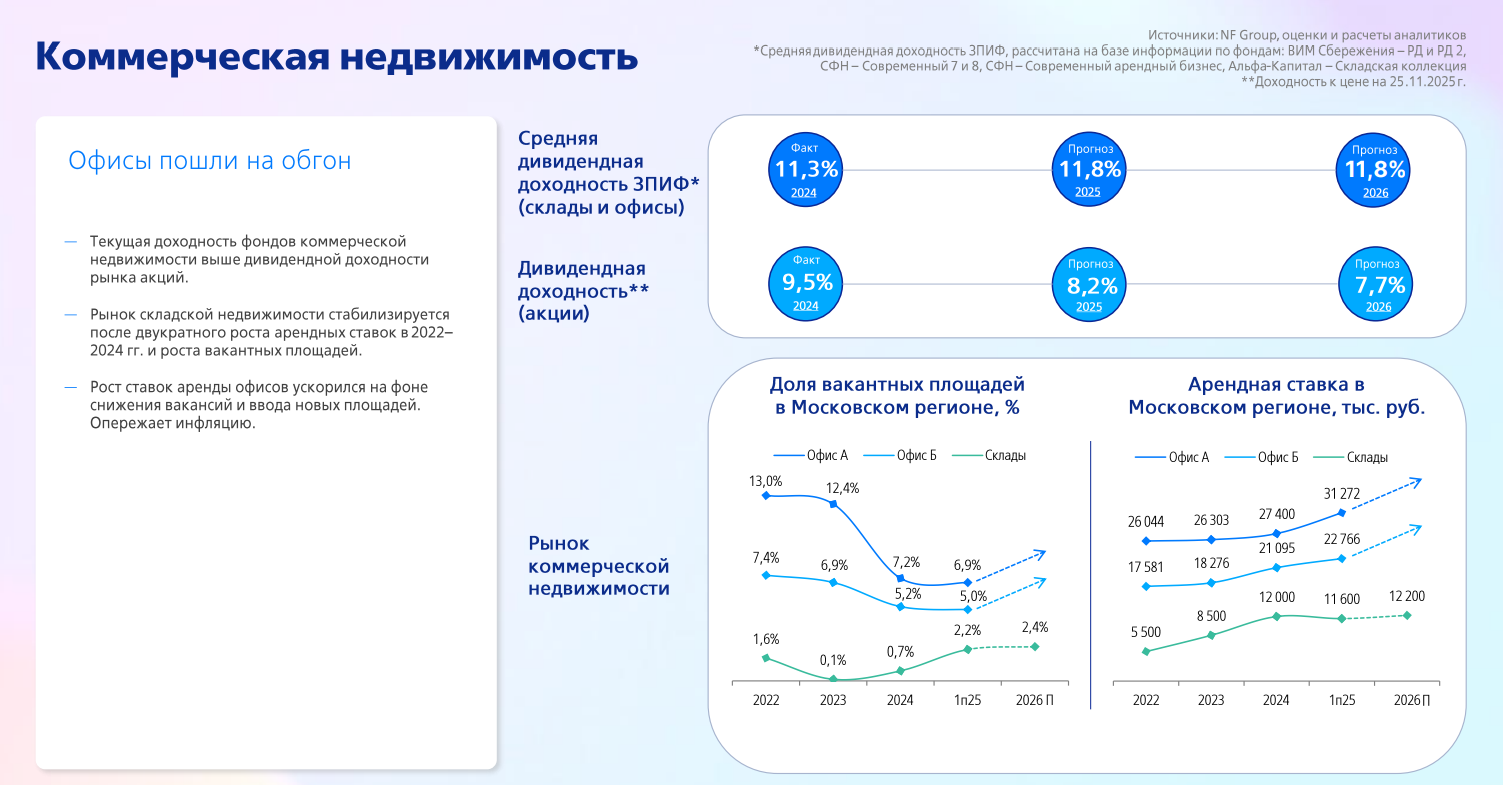 Коммерческая недвижимость

Источники: NF Group, оценки и расчеты аналитиков
*Средняя дивидендная доходность ЗПИФ, рассчитана на базе информации по фондам: ВИМ Сбережения – РД и РД 2, СФН – Современный 7 и 8, СФН – Современный арендный бизнес, Альфа-Капитал – Складская коллекция
**Доходность к цене на 25.11.2025 г.

Офисы пошли на обгон

— Текущая доходность фондов коммерческой недвижимости выше дивидендной доходности рынка акций.

— Рынок складской недвижимости стабилизируется после двукратного роста арендных ставок в 2022–2024 гг. и роста вакантных площадей.

— Рост ставок аренды офисов ускорился на фоне снижения вакансий и ввода новых площадей. Опережает инфляцию.

Средняя дивидендная доходность ЗПИФ* (склады и офисы)

Факт 11,3% 2024
Прогноз 11,8% 2025
Прогноз 11,8% 2026

Дивидендная доходность** (акции)

Факт 9,5% 2024
Прогноз 8,2% 2025
Прогноз 7,7% 2026

Рынок коммерческой недвижимости

Доля вакантных площадей в Московском регионе, %

Офис А Офис Б Склады

13,0% 12,4% 7,2% 6,9%
7,4% 6,9% 5,2% 5,0%
1,6% 0,1% 0,7% 2,2% 2,4%

2022 2023 2024 1п25 2026 П

Арендная ставка в Московском регионе, тыс. руб.

Офис А Офис Б Склады

26 044 26 303 27 400 31 272
17 581 18 276 21 095 22 766
5 500 8 500 12 000 11 600 12 200

2022 2023 2024 1п25 2026 П